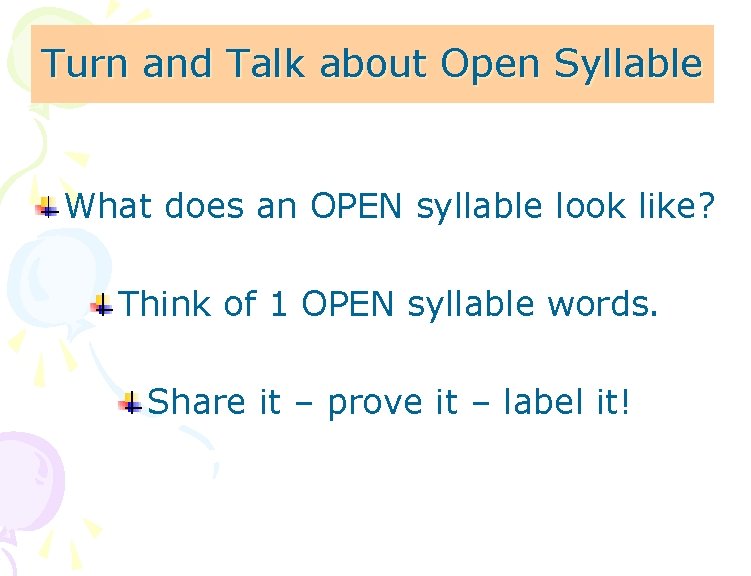 Turn and Talk about Open Syllable

What does an OPEN syllable look like?

Think of 1 OPEN syllable words.

Share it – prove it – label it!